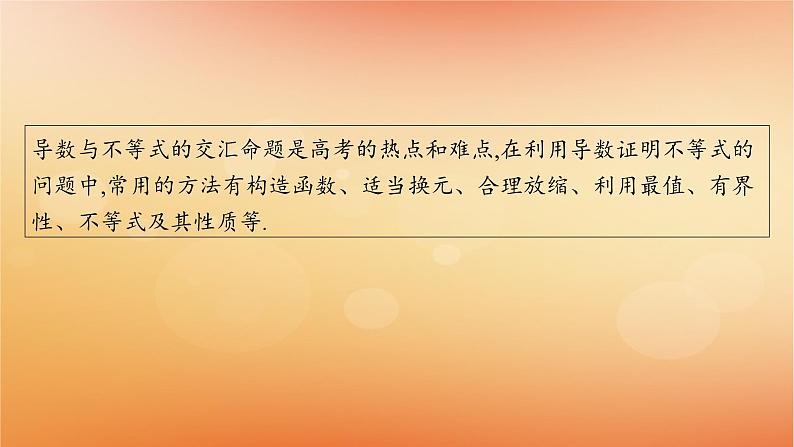 导数与不等式的交汇命题是高考的热点和难点,在利用导数证明不等式的问题中,常用的方法有构造函数、适当换元、合理放缩、利用最值、有界性、不等式及其性质等.